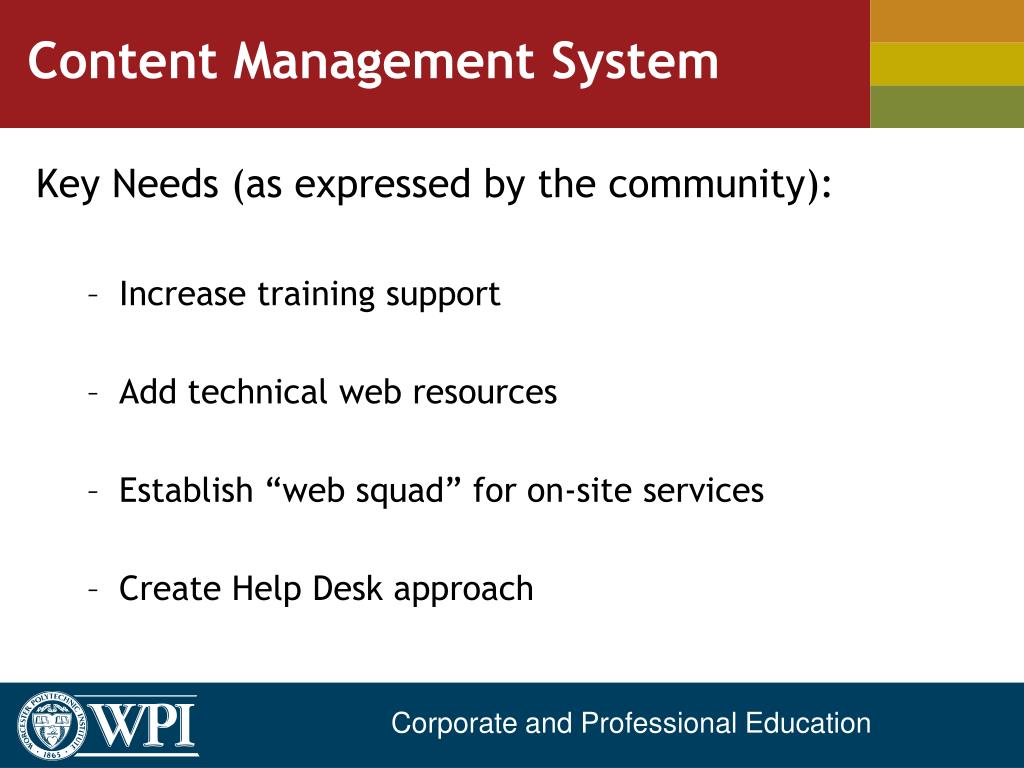 Content Management System

Key Needs (as expressed by the community):

– Increase training support

– Add technical web resources

– Establish “web squad” for on-site services

– Create Help Desk approach

WORCESTER POLYTECHNIC INSTITUTE 1865

WPI

Corporate and Professional Education